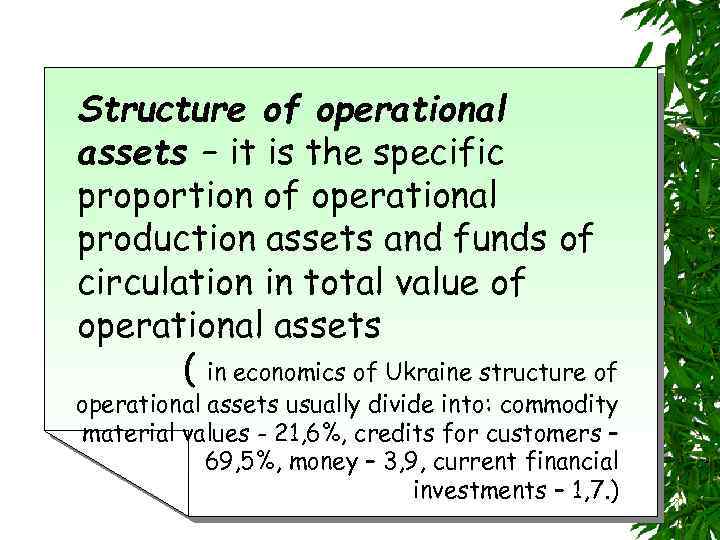 Structure of operational assets – it is the specific proportion of operational production assets and funds of circulation in total value of operational assets

( in economics of Ukraine structure of operational assets usually divide into: commodity material values - 21,6%, credits for customers – 69,5%, money – 3,9, current financial investments – 1,7.)